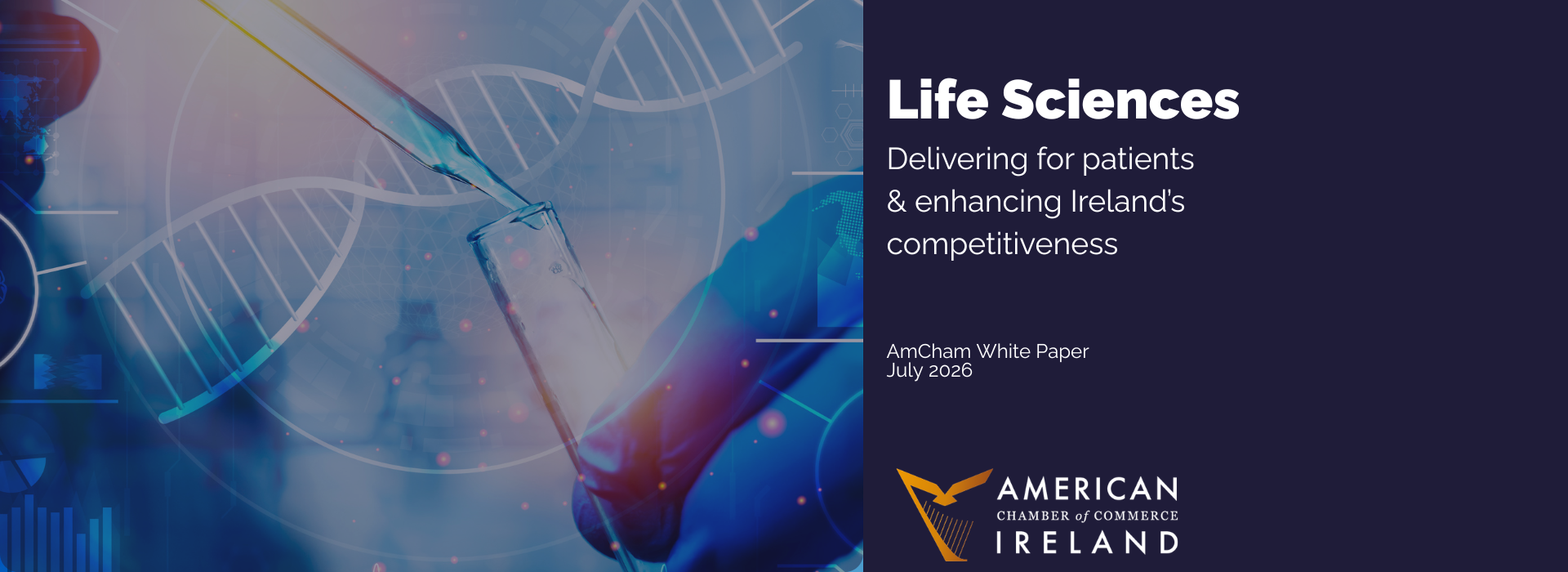 Life Sciences

Delivering for patients & enhancing Ireland's competitiveness

AmCham White Paper
July 2026

AMERICAN
CHAMBER of COMMERCE
IRELAND